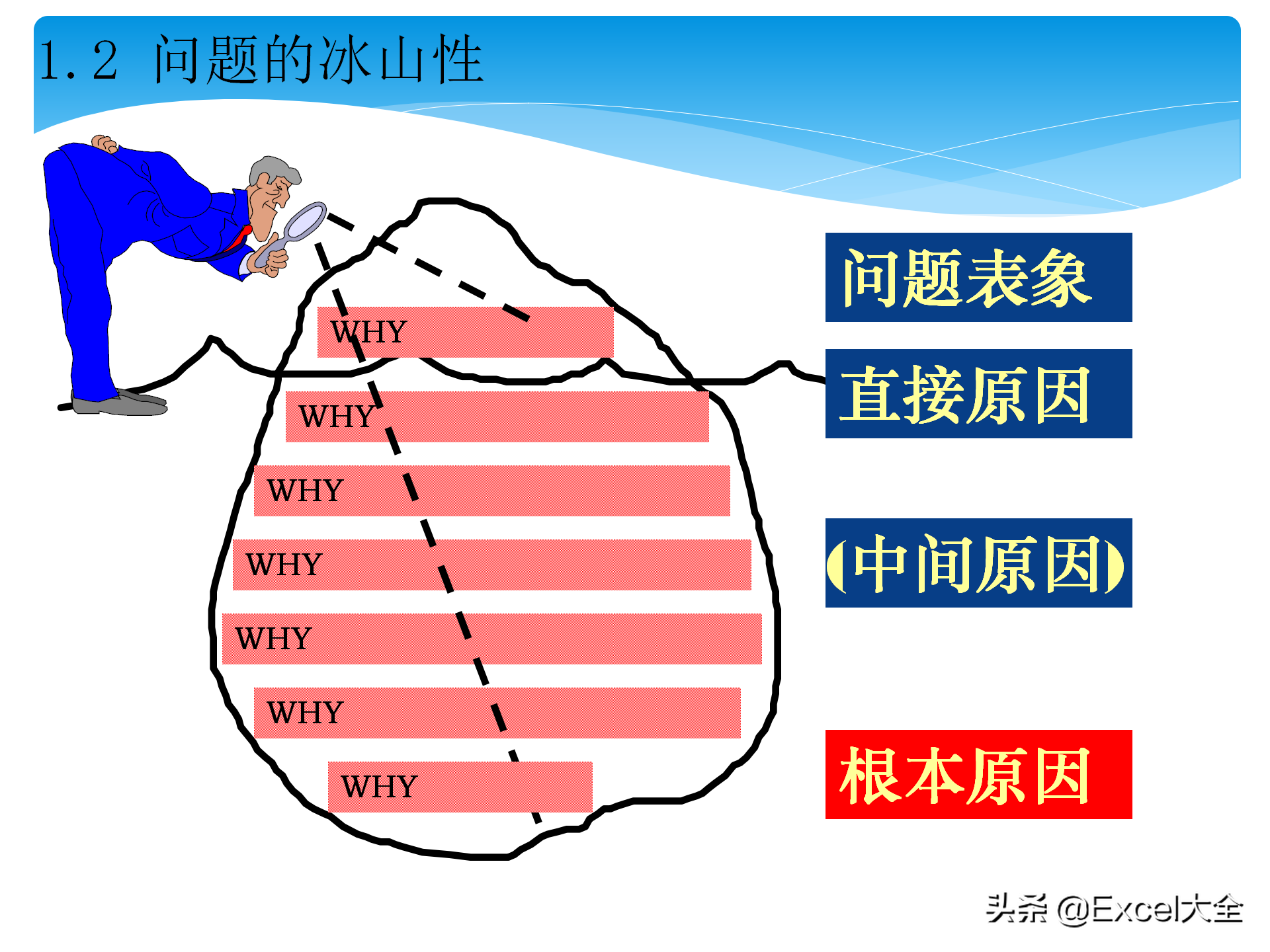 1.2 问题的冰山性

WHY
WHY
WHY
WHY
WHY
WHY
WHY

问题表象

直接原因

(中间原因)

根本原因

头条 @Excel大全